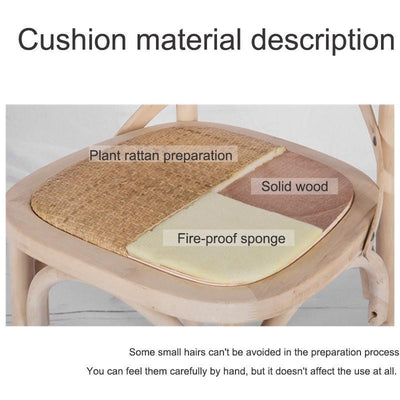 Cushion material description

Plant rattan preparation

Solid wood

Fire-proof sponge

Some small hairs can't be avoided in the preparation process

You can feel them carefully by hand, but it doesn't affect the use at all.